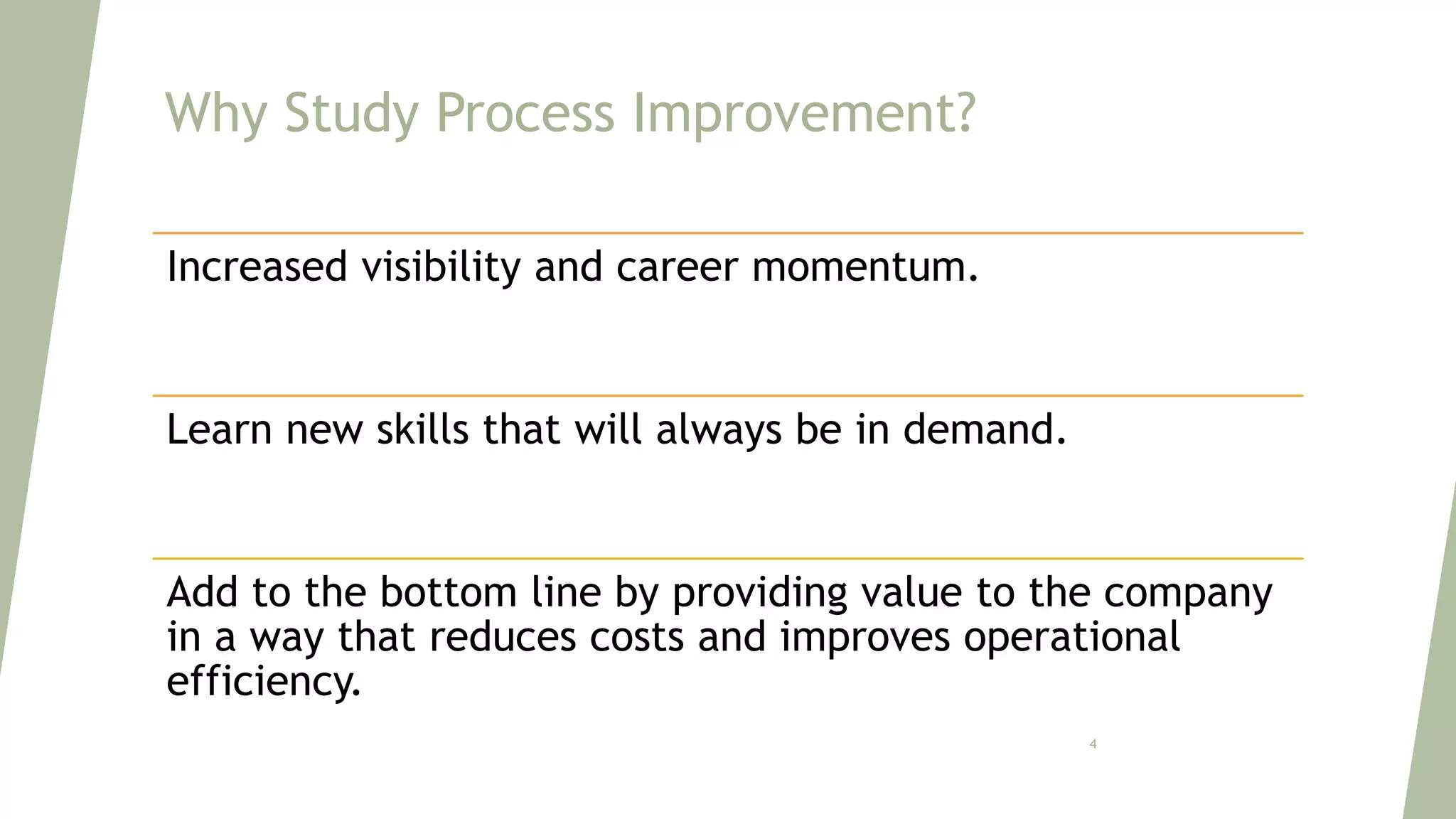 Why Study Process Improvement?

Increased visibility and career momentum.

Learn new skills that will always be in demand.

Add to the bottom line by providing value to the company in a way that reduces costs and improves operational efficiency.

4